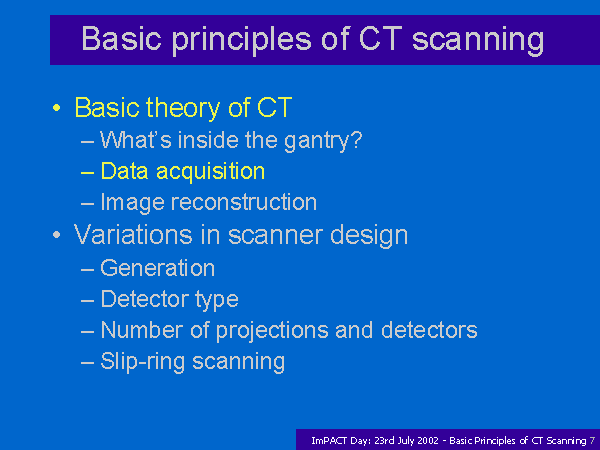 Basic principles of CT scanning

• Basic theory of CT
– What's inside the gantry?
– Data acquisition
– Image reconstruction
• Variations in scanner design
– Generation
– Detector type
– Number of projections and detectors
– Slip-ring scanning

ImPACT Day: 23rd July 2002 - Basic Principles of CT Scanning 7